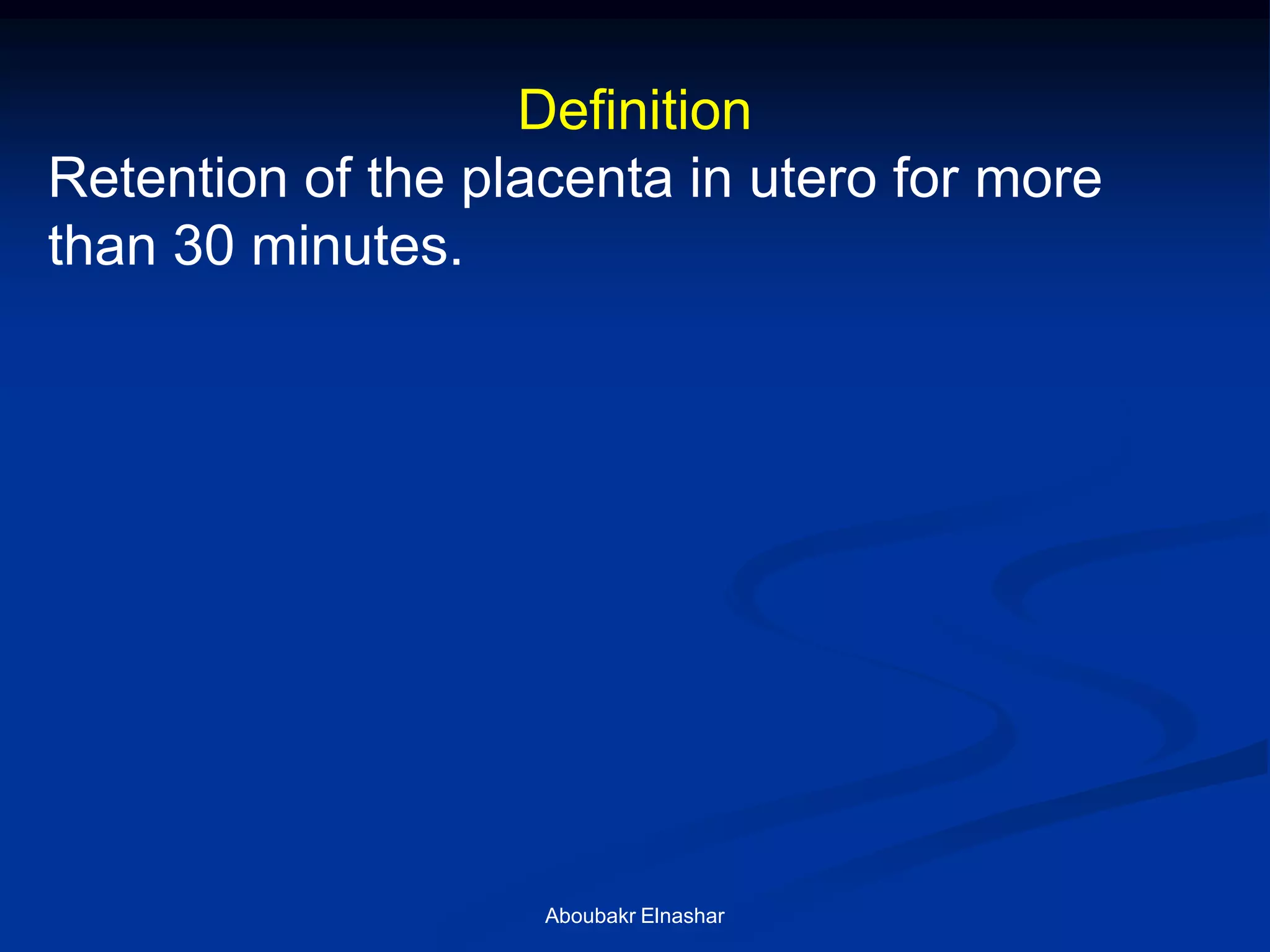 Definition

Retention of the placenta in utero for more than 30 minutes.

Aboubakr Elnashar